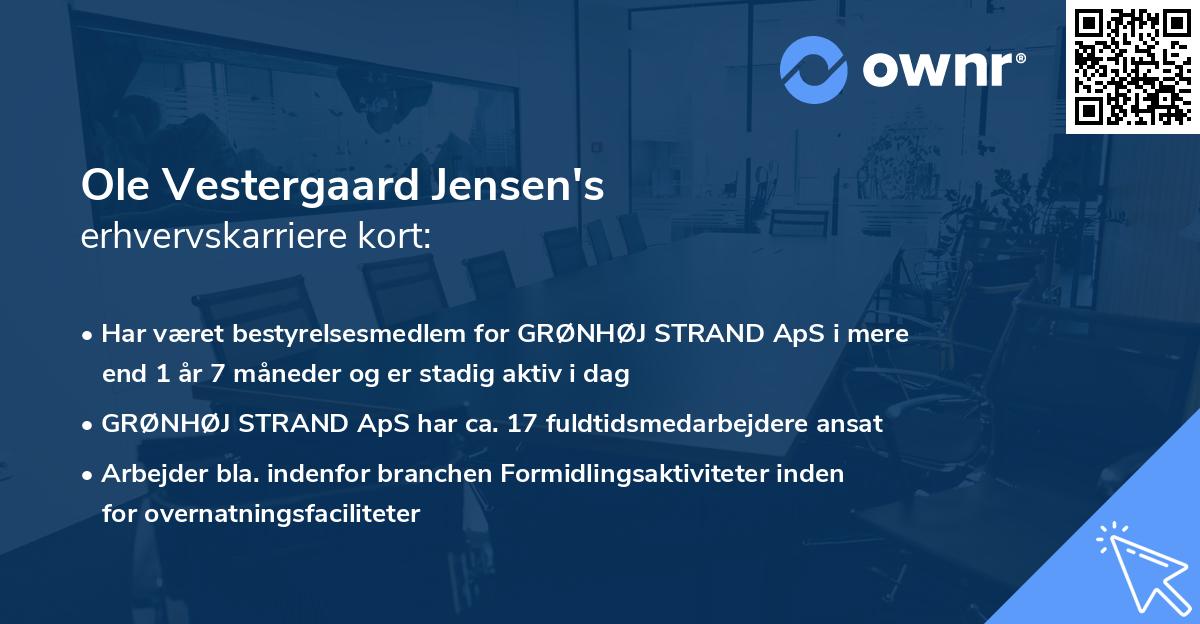 ownr®

Ole Vestergaard Jensen's
erhvervskarriere kort:

• Har været bestyrelsesmedlem for GRØNHØJ STRAND ApS i mere end 1 år 7 måneder og er stadig aktiv i dag

• GRØNHØJ STRAND ApS har ca. 17 fuldtidsmedarbejdere ansat

• Arbejder bla. indenfor branchen Formidlingsaktiviteter inden for overnatningsfaciliteter